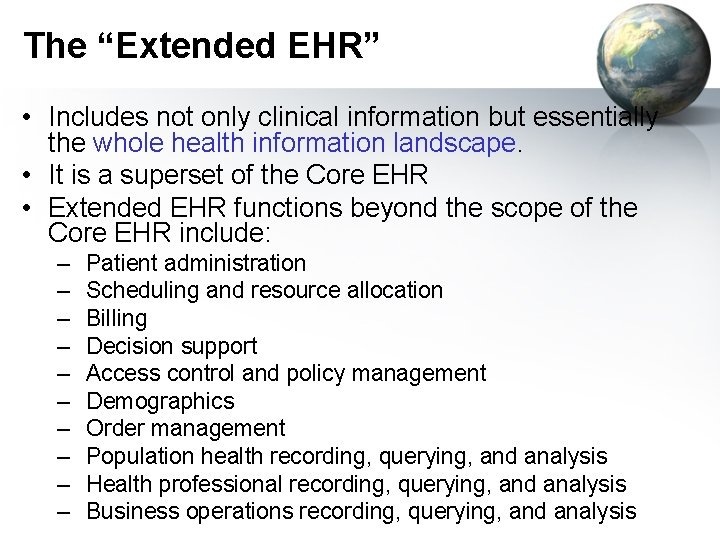 The “Extended EHR”

• Includes not only clinical information but essentially the whole health information landscape.
• It is a superset of the Core EHR
• Extended EHR functions beyond the scope of the Core EHR include:
– Patient administration
– Scheduling and resource allocation
– Billing
– Decision support
– Access control and policy management
– Demographics
– Order management
– Population health recording, querying, and analysis
– Health professional recording, querying, and analysis
– Business operations recording, querying, and analysis